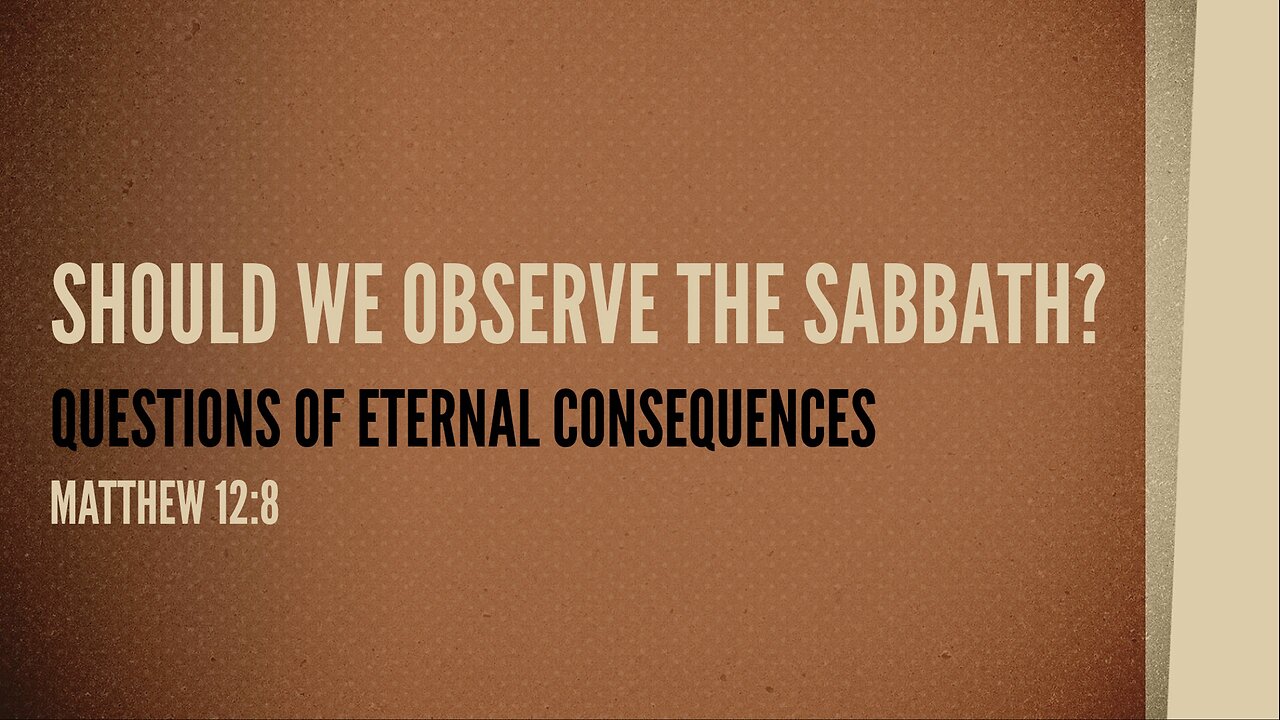 SHOULD WE OBSERVE THE SABBATH?

QUESTIONS OF ETERNAL CONSEQUENCES

MATTHEW 12:8